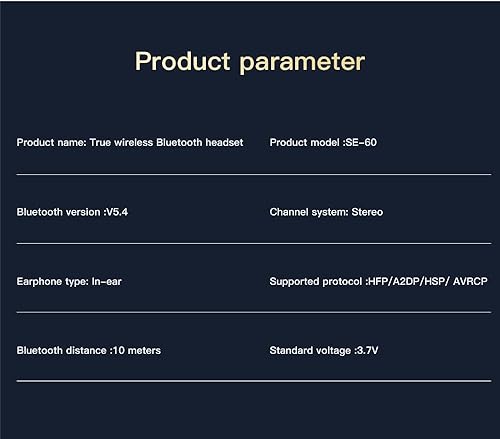 Product parameter

Product name: True wireless Bluetooth headset

Product model :SE-60

Bluetooth version :V5.4

Channel system: Stereo

Earphone type: In-ear

Supported protocol :HFP/A2DP/HSP/ AVRCP

Bluetooth distance :10 meters

Standard voltage :3.7V